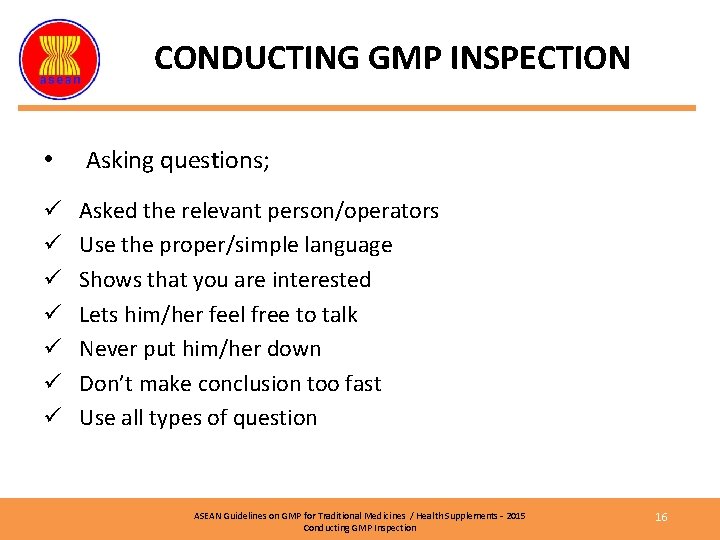 asean

CONDUCTING GMP INSPECTION

• Asking questions;

✓ Asked the relevant person/operators
✓ Use the proper/simple language
✓ Shows that you are interested
✓ Lets him/her feel free to talk
✓ Never put him/her down
✓ Don't make conclusion too fast
✓ Use all types of question

ASEAN Guidelines on GMP for Traditional Medicines / Health Supplements - 2015
Conducting GMP Inspection

16